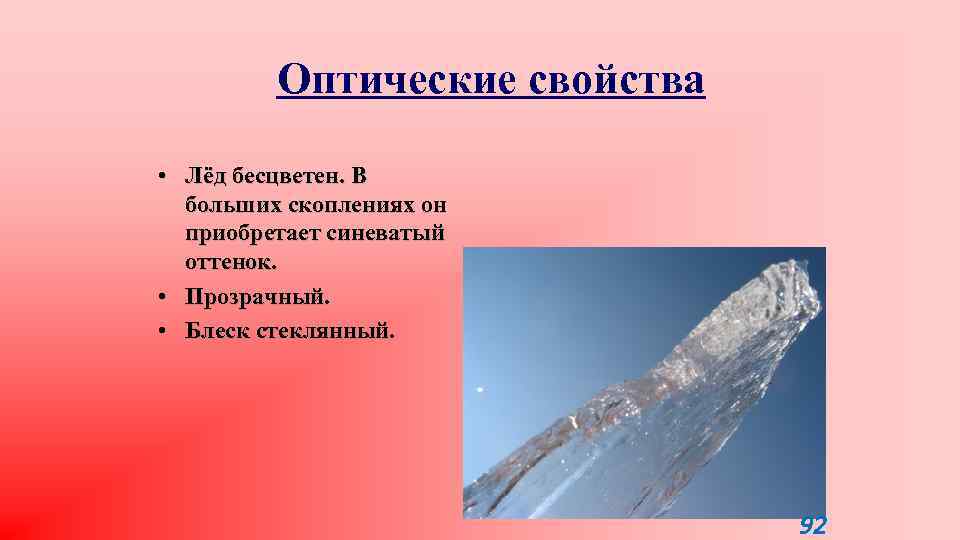 Оптические свойства

• Лёд бесцветен. В больших скоплениях он приобретает синеватый оттенок.
• Прозрачный.
• Блеск стеклянный.

92